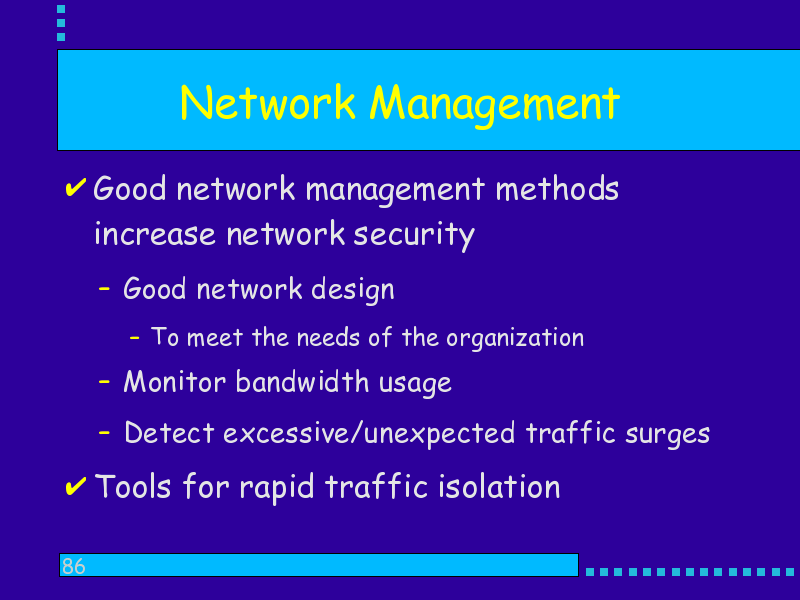 Network Management

✔ Good network management methods increase network security

– Good network design

– To meet the needs of the organization

– Monitor bandwidth usage

– Detect excessive/unexpected traffic surges

✔ Tools for rapid traffic isolation

86